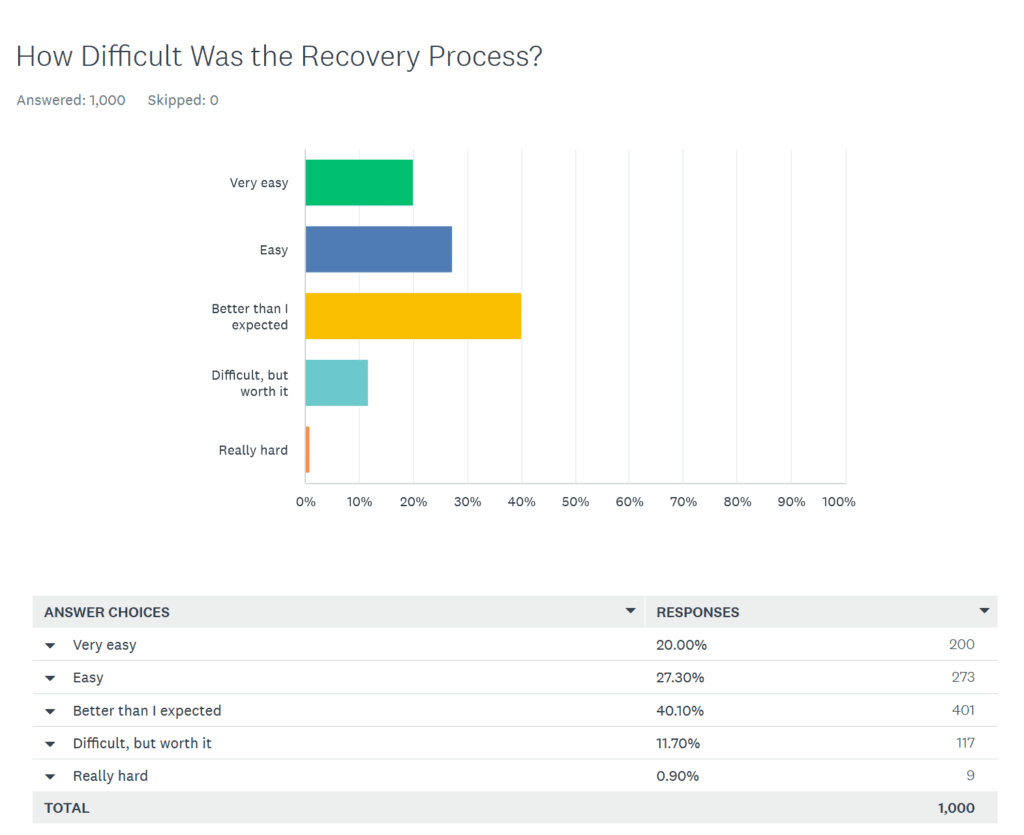 How Difficult Was the Recovery Process?

Answered: 1,000 Skipped: 0

Very easy

Easy

Better than I expected

Difficult, but worth it

Really hard

0% 10% 20% 30% 40% 50% 60% 70% 80% 90% 100%

| ANSWER CHOICES | RESPONSES | |
|---|---|---|
| Very easy | 20.00% | 200 |
| Easy | 27.30% | 273 |
| Better than I expected | 40.10% | 401 |
| Difficult, but worth it | 11.70% | 117 |
| Really hard | 0.90% | 9 |
| TOTAL | | 1,000 |